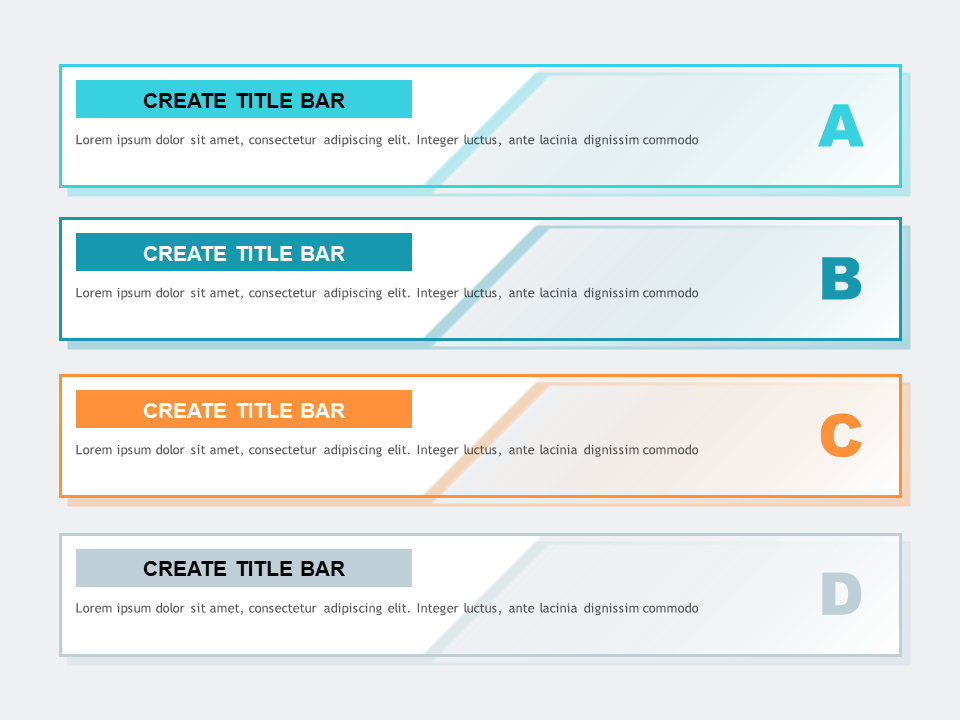 CREATE TITLE BAR

Lorem ipsum dolor sit amet, consectetur adipiscing elit. Integer luctus, ante lacinia dignissim commodo

A

CREATE TITLE BAR

Lorem ipsum dolor sit amet, consectetur adipiscing elit. Integer luctus, ante lacinia dignissim commodo

B

CREATE TITLE BAR

Lorem ipsum dolor sit amet, consectetur adipiscing elit. Integer luctus, ante lacinia dignissim commodo

C

CREATE TITLE BAR

Lorem ipsum dolor sit amet, consectetur adipiscing elit. Integer luctus, ante lacinia dignissim commodo

D